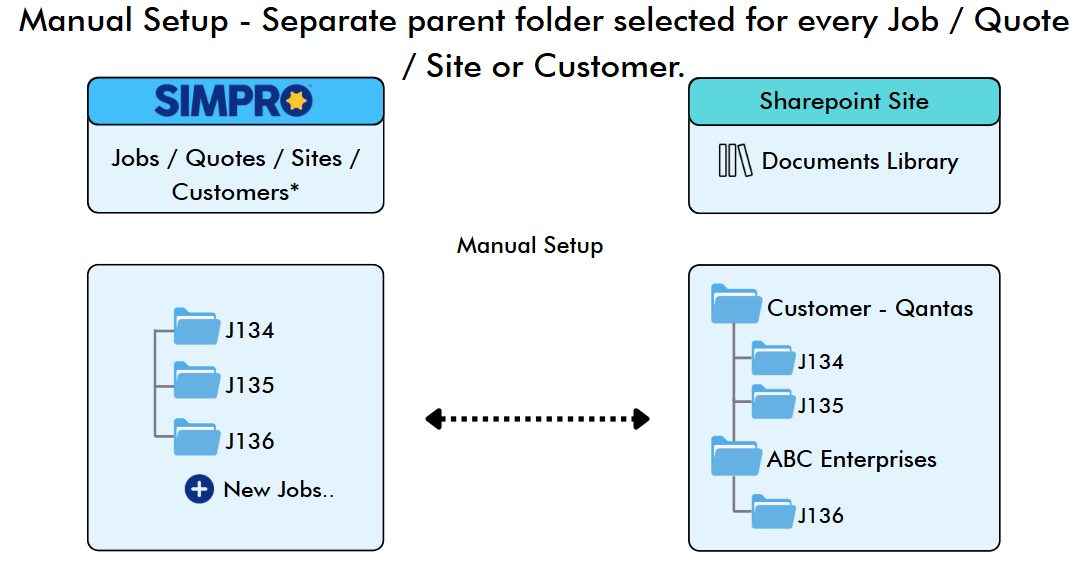 Manual Setup - Separate parent folder selected for every Job / Quote / Site or Customer.

SIMPRO

Jobs / Quotes / Sites / Customers*

Sharepoint Site

Documents Library

Manual Setup

J134
J135
J136
New Jobs..

Customer - Qantas
J134
J135
ABC Enterprises
J136